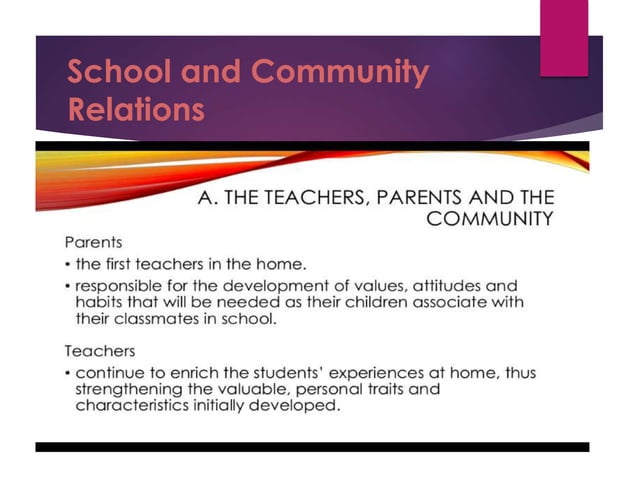 School and Community Relations

A. THE TEACHERS, PARENTS AND THE COMMUNITY

Parents

• the first teachers in the home.

• responsible for the development of values, attitudes and habits that will be needed as their children associate with their classmates in school.

Teachers

• continue to enrich the students' experiences at home, thus strengthening the valuable, personal traits and characteristics initially developed.